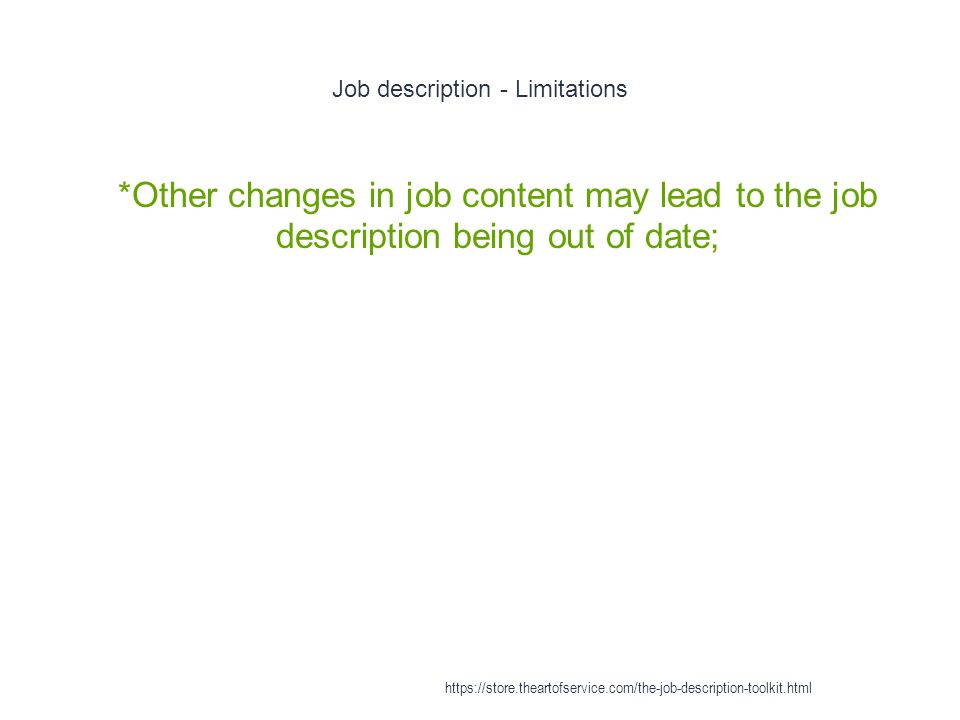 Job description - Limitations

*Other changes in job content may lead to the job description being out of date;

https://store.theartofservice.com/the-job-description-toolkit.html